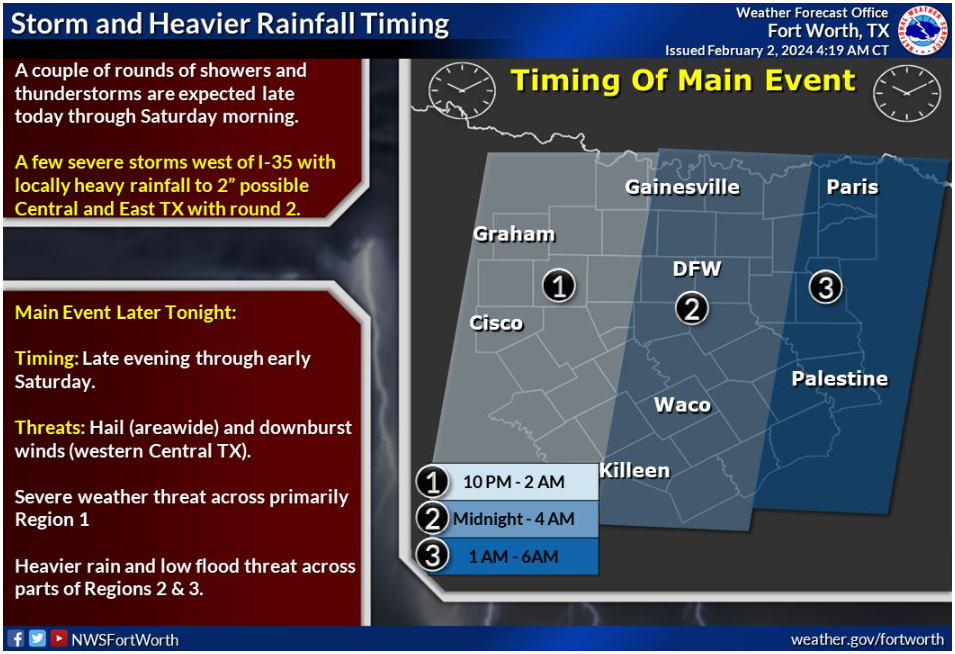 Storm and Heavier Rainfall Timing

Weather Forecast Office
Fort Worth, TX
Issued February 2, 2024 4:19 AM CT

A couple of rounds of showers and thunderstorms are expected late today through Saturday morning.

A few severe storms west of I-35 with locally heavy rainfall to 2" possible Central and East TX with round 2.

Main Event Later Tonight:

Timing: Late evening through early Saturday.

Threats: Hail (areawide) and downburst winds (western Central TX).

Severe weather threat across primarily Region 1

Heavier rain and low flood threat across parts of Regions 2 & 3.

Timing Of Main Event

Gainesville
Paris
Graham
DFW
1
2
3
Cisco
Palestine
Waco
Killeen

1 10 PM - 2 AM
2 Midnight - 4 AM
3 1 AM - 6AM

NWSFortWorth
weather.gov/fortworth